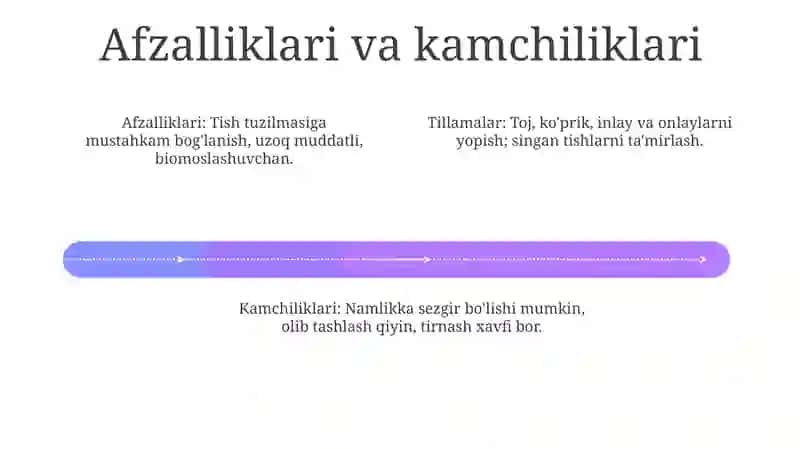 Afzalliklari va kamchiliklari

Afzalliklari: Tish tuzilmasiga mustahkam bog'lanish, uzoq muddatli, biomoslashuvchan.

Tillamalar: Toj, ko'prik, inlay va onlaylarni yopish; singan tishlarni ta'mirlash.

Kamchiliklari: Namlikka sezgir bo'lishi mumkin, olib tashlash qiyin, tirnash xavfi bor.